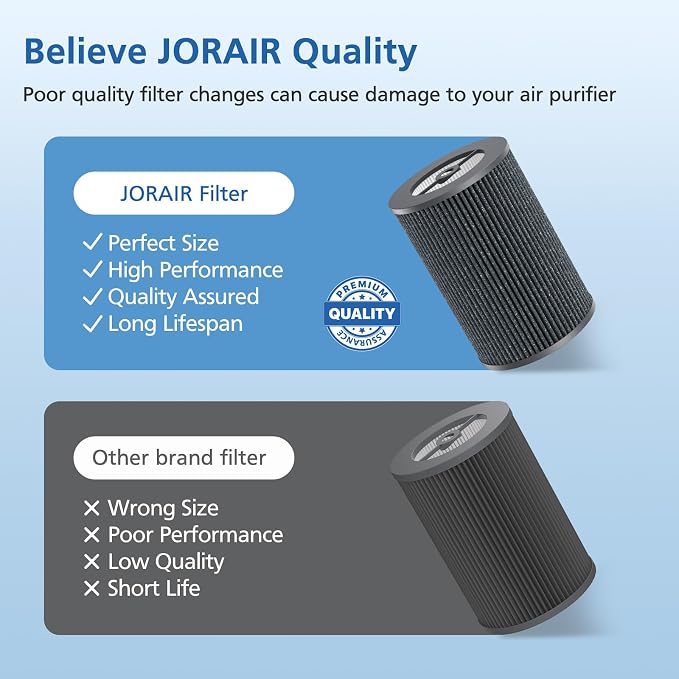 Believe JORAIR Quality

Poor quality filter changes can cause damage to your air purifier

JORAIR Filter

✓ Perfect Size
✓ High Performance
✓ Quality Assured
✓ Long Lifespan

PREMIUM
QUALITY
ASSURANCE

Other brand filter

✕ Wrong Size
✕ Poor Performance
✕ Low Quality
✕ Short Life